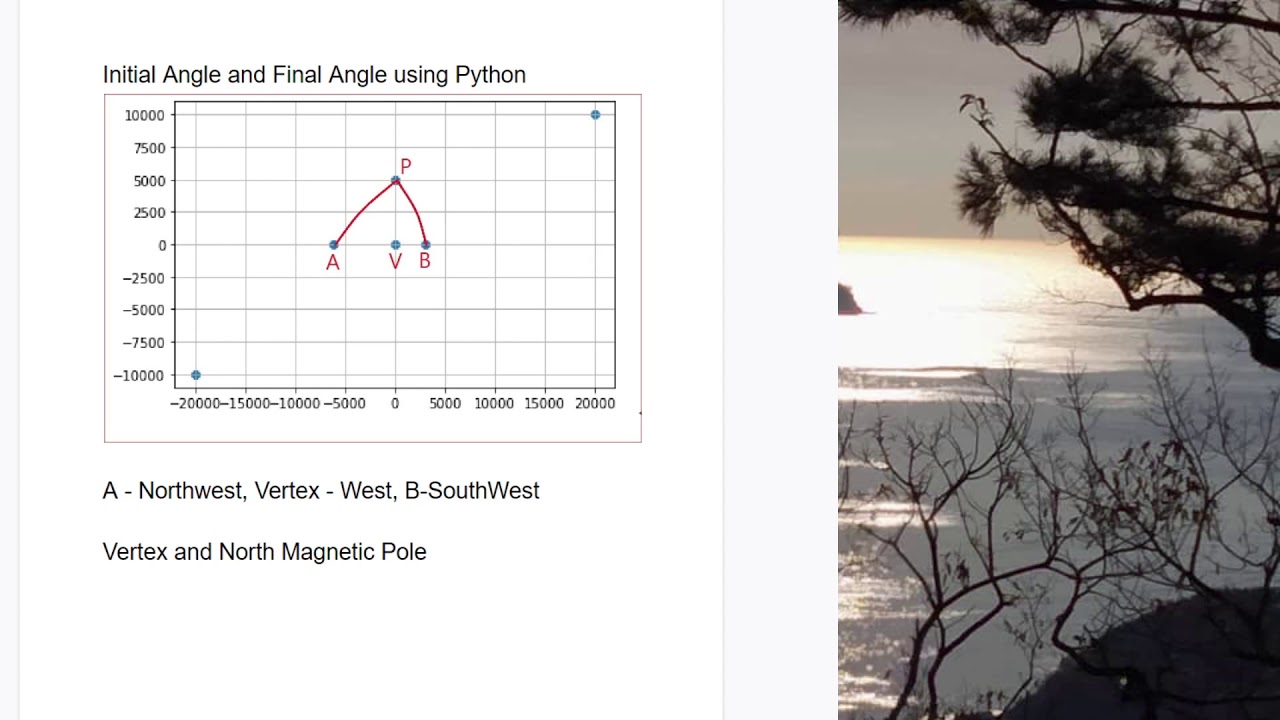 Initial Angle and Final Angle using Python

10000
7500
5000
2500
0
−2500
−5000
−7500
−10000

−20000 −15000 −10000 −5000 0 5000 10000 15000 20000

P
A
V
B

A - Northwest, Vertex - West, B-SouthWest

Vertex and North Magnetic Pole